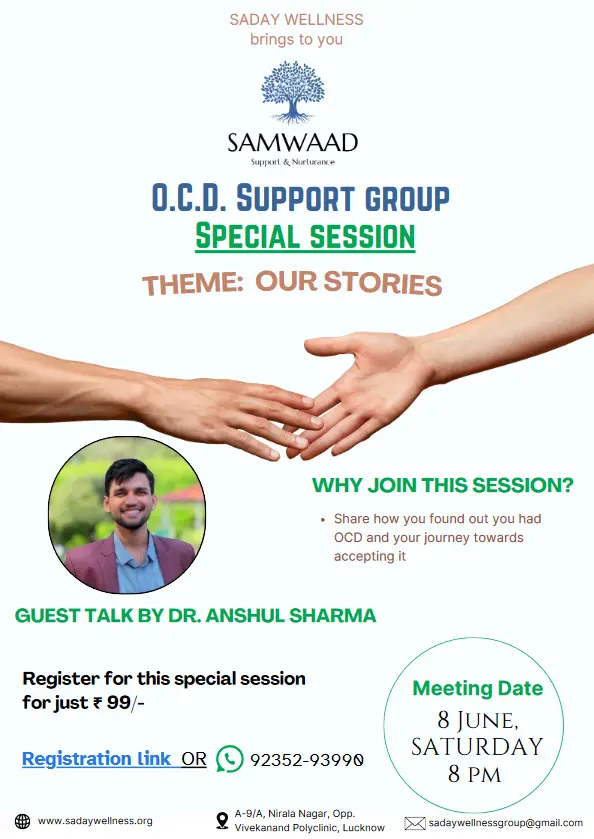 SADAY WELLNESS
brings to you

SAMWAAD
Support & Nurturance

O.C.D. SUPPORT GROUP
SPECIAL SESSION
THEME: OUR STORIES

WHY JOIN THIS SESSION?

• Share how you found out you had OCD and your journey towards accepting it

GUEST TALK BY DR. ANSHUL SHARMA

Register for this special session for just ₹ 99/-

Registration link OR 92352-93990

Meeting Date
8 JUNE, SATURDAY
8 PM

www.sadaywellness.org

A-9/A, Nirala Nagar, Opp. Vivekanand Polyclinic, Lucknow

sadaywellnessgroup@gmail.com